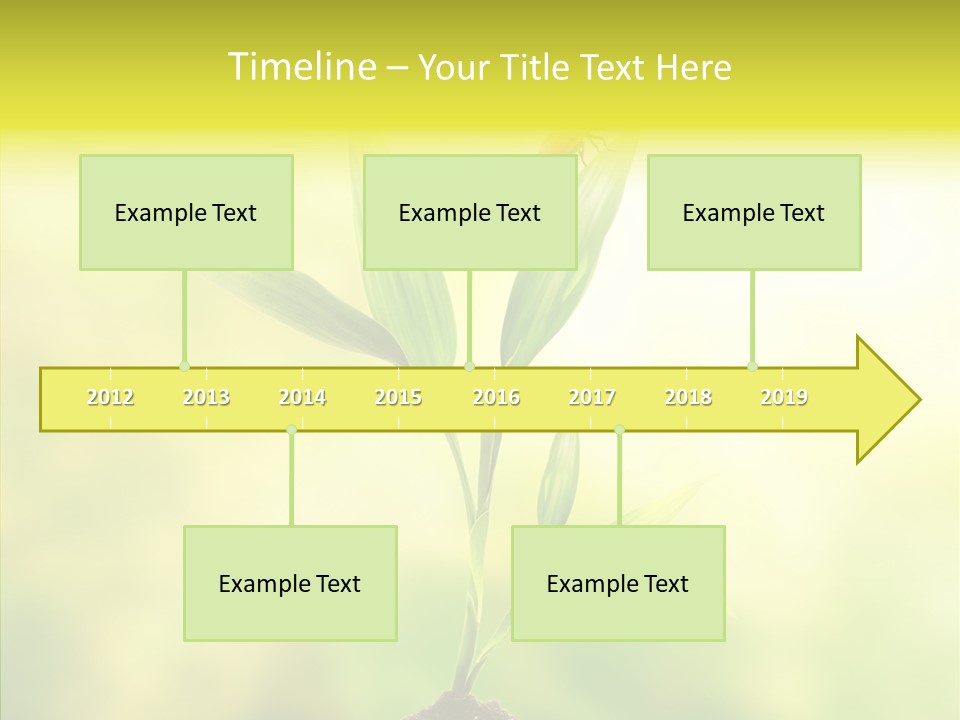 Timeline – Your Title Text Here

Example Text

Example Text

Example Text

2012 2013 2014 2015 2016 2017 2018 2019

Example Text

Example Text